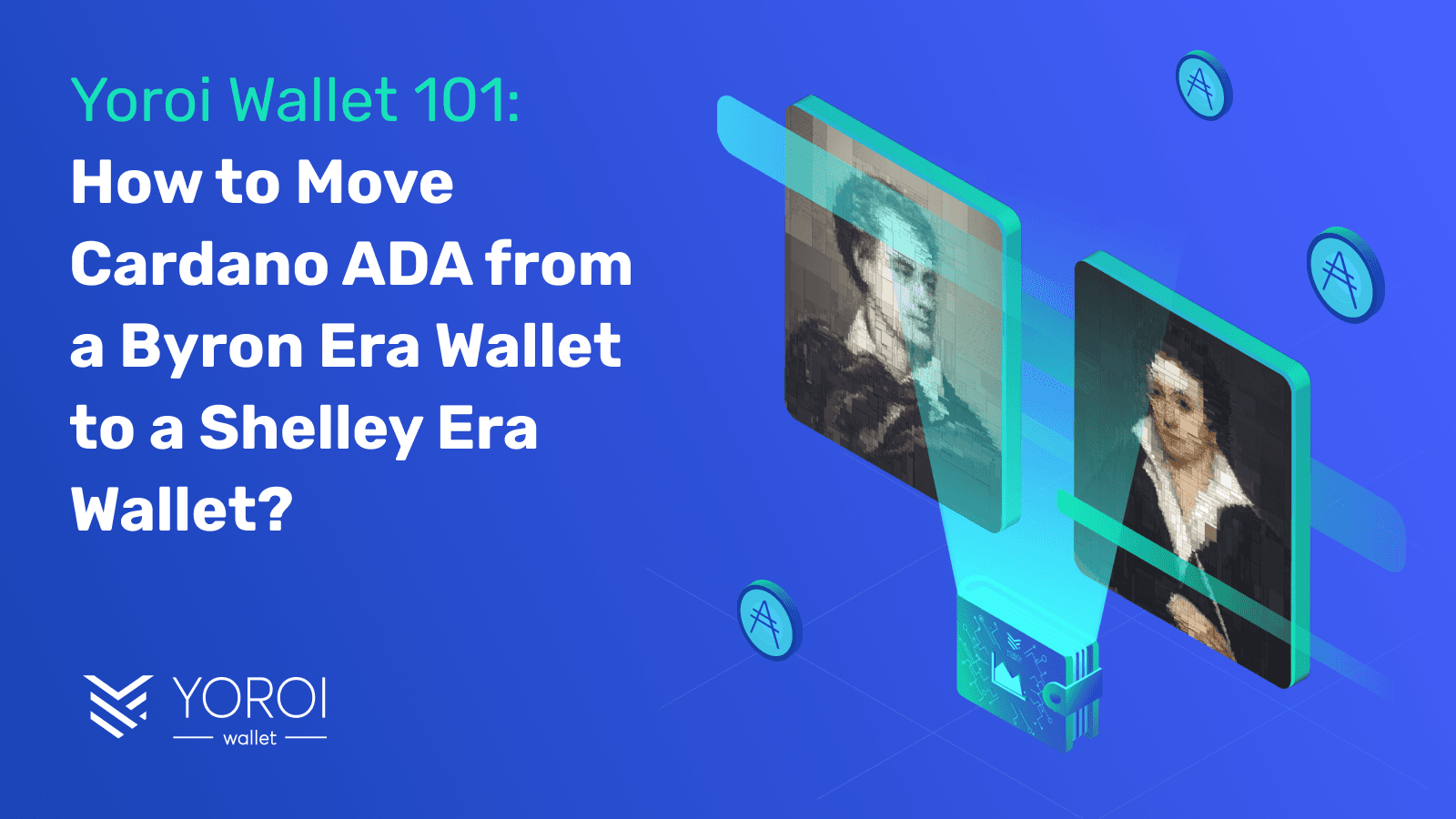 Yoroi Wallet 101:
How to Move Cardano ADA from a Byron Era Wallet to a Shelley Era Wallet?

YOROI
wallet